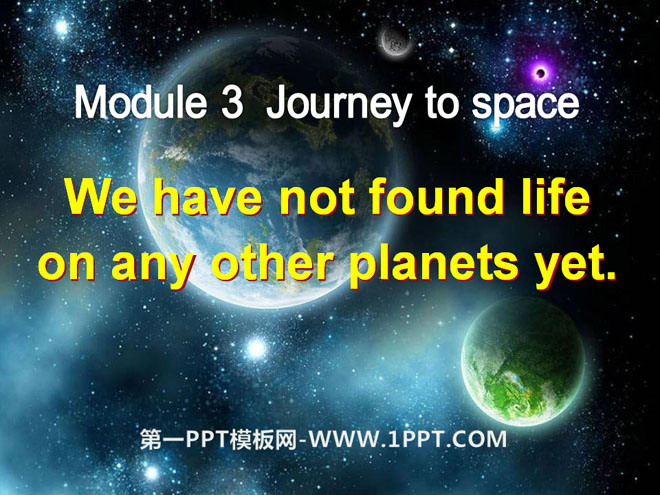 Module 3 Journey to space

We have not found life on any other planets yet.

第一PPT模板网-WWW.1PPT.COM